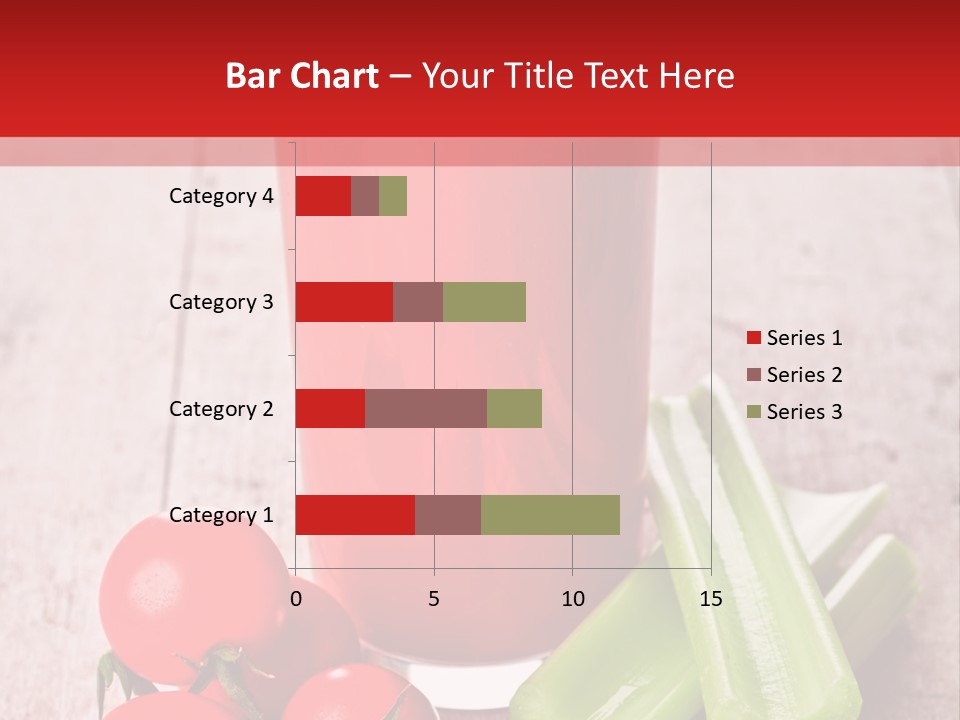 Bar Chart – Your Title Text Here

Category 4
Category 3
Category 2
Category 1

0
5
10
15

Series 1
Series 2
Series 3